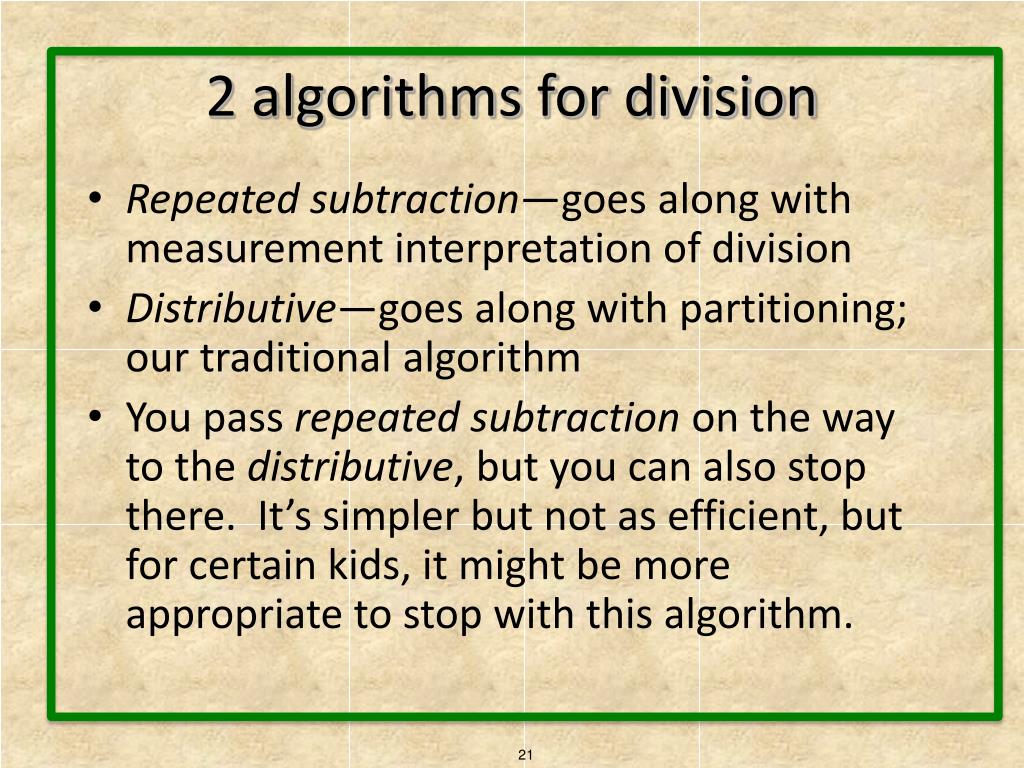 2 algorithms for division

• Repeated subtraction—goes along with measurement interpretation of division
• Distributive—goes along with partitioning; our traditional algorithm
• You pass repeated subtraction on the way to the distributive, but you can also stop there.  It’s simpler but not as efficient, but for certain kids, it might be more appropriate to stop with this algorithm.

21